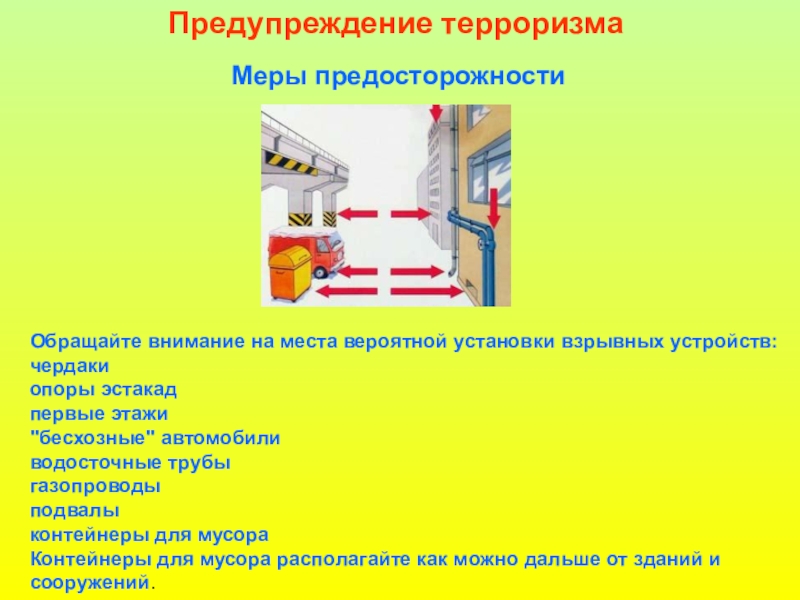 Предупреждение терроризма

Меры предосторожности

Обращайте внимание на места вероятной установки взрывных устройств:
чердаки
опоры эстакад
первые этажи
"бесхозные" автомобили
водосточные трубы
газопроводы
подвалы
контейнеры для мусора
Контейнеры для мусора располагайте как можно дальше от зданий и сооружений.